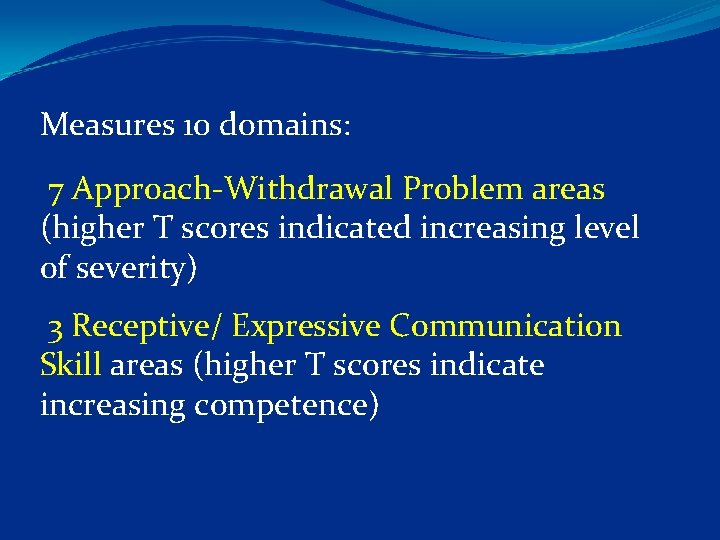 Measures 10 domains:

7 Approach-Withdrawal Problem areas (higher T scores indicated increasing level of severity)

3 Receptive/ Expressive Communication Skill areas (higher T scores indicate increasing competence)